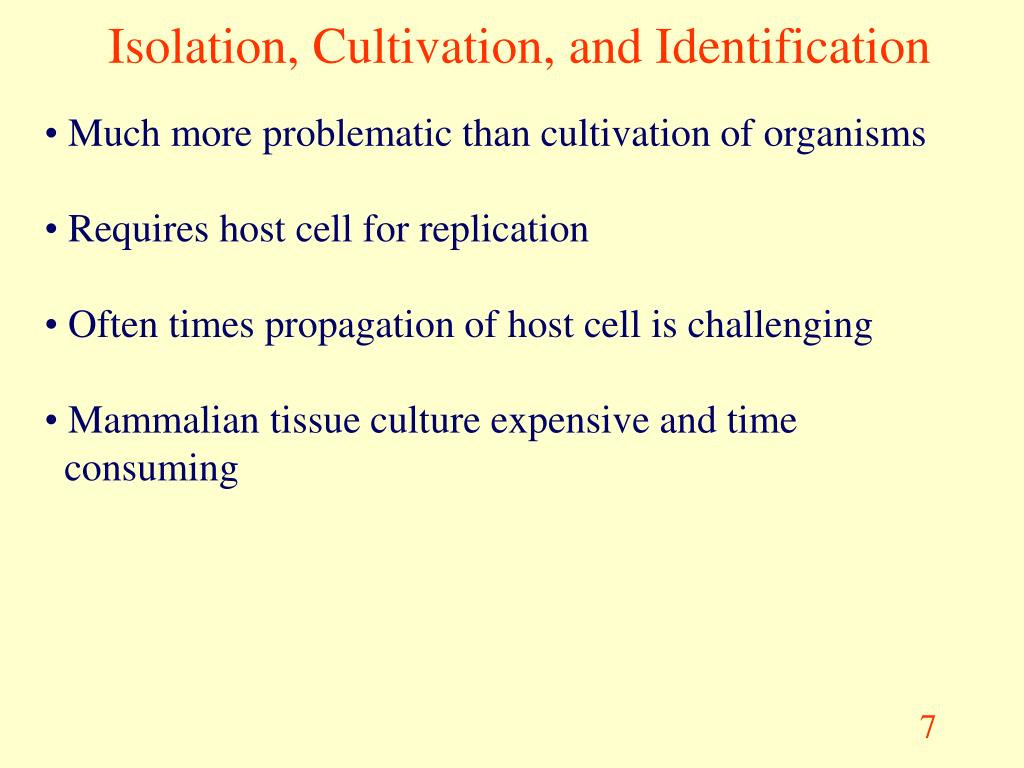 Isolation, Cultivation, and Identification

• Much more problematic than cultivation of organisms

• Requires host cell for replication

• Often times propagation of host cell is challenging

• Mammalian tissue culture expensive and time consuming

7